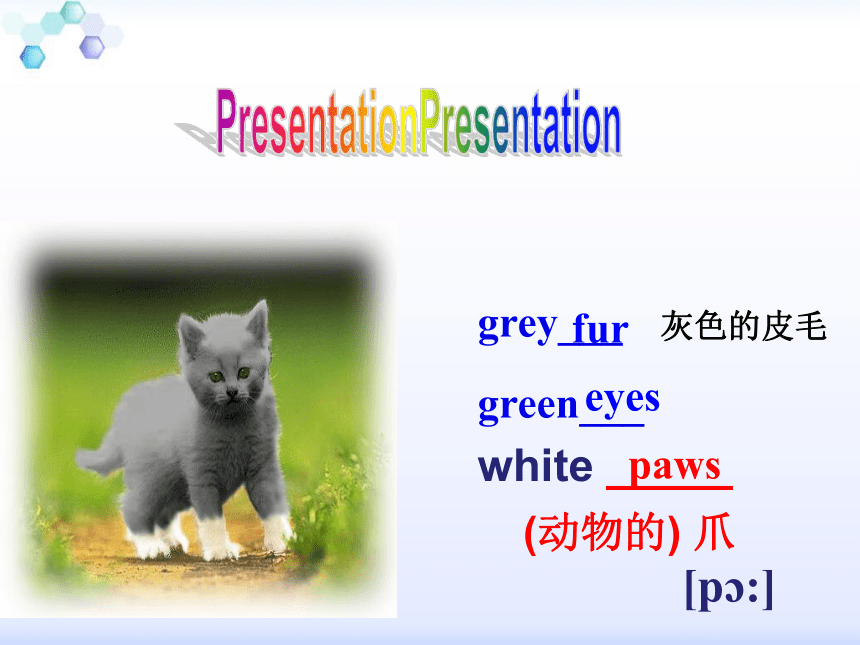 PresentationPresentation

grey fur 灰色的皮毛

green eyes

white paws

(动物的) 爪

[pɔ:]